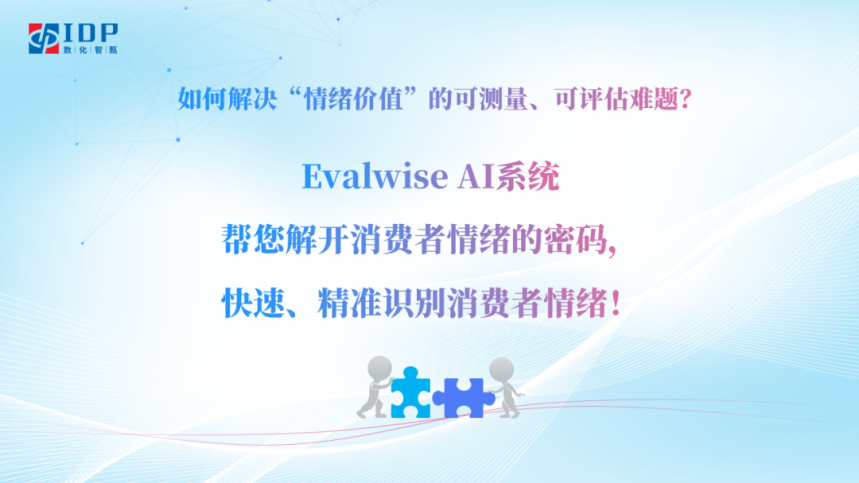 IDP
数化智甄

如何解决“情绪价值”的可测量、可评估难题？

Evalwise AI系统
帮您解开消费者情绪的密码，
快速、精准识别消费者情绪！